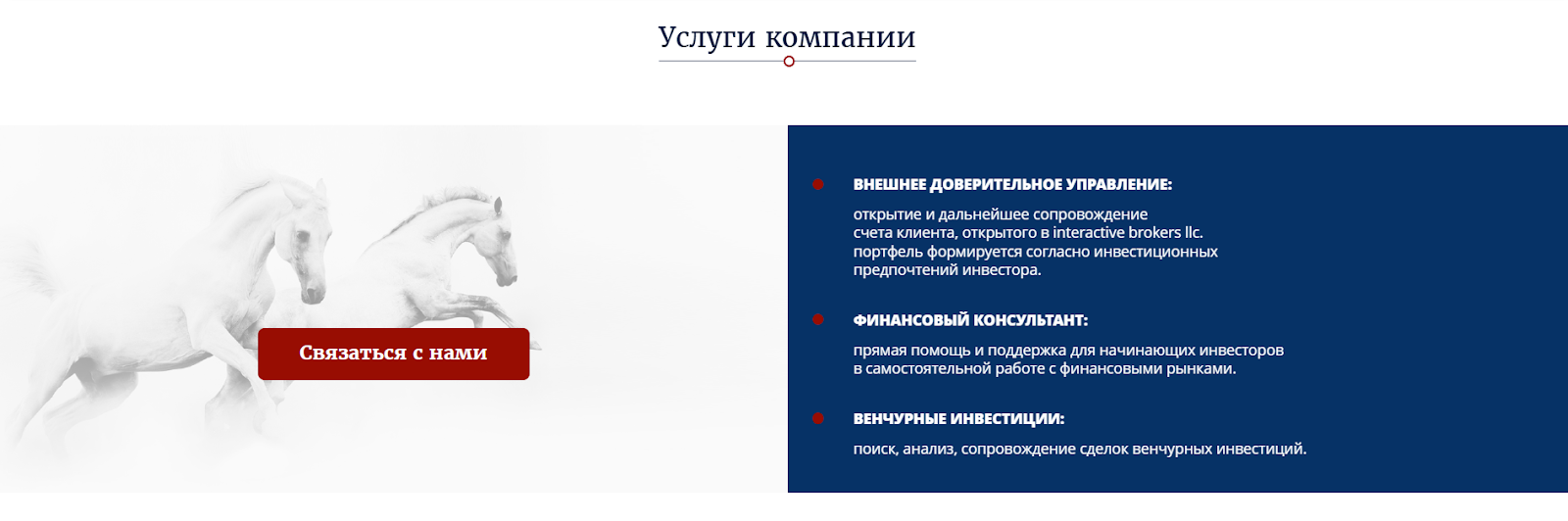 Услуги компании

Связаться с нами

ВНЕШНЕЕ ДОВЕРИТЕЛЬНОЕ УПРАВЛЕНИЕ:

открытие и дальнейшее сопровождение счета клиента, открытого в interactive brokers llc. портфель формируется согласно инвестиционных предпочтений инвестора.

ФИНАНСОВЫЙ КОНСУЛЬТАНТ:

прямая помощь и поддержка для начинающих инвесторов в самостоятельной работе с финансовыми рынками.

ВЕНЧУРНЫЕ ИНВЕСТИЦИИ:

поиск, анализ, сопровождение сделок венчурных инвестиций.